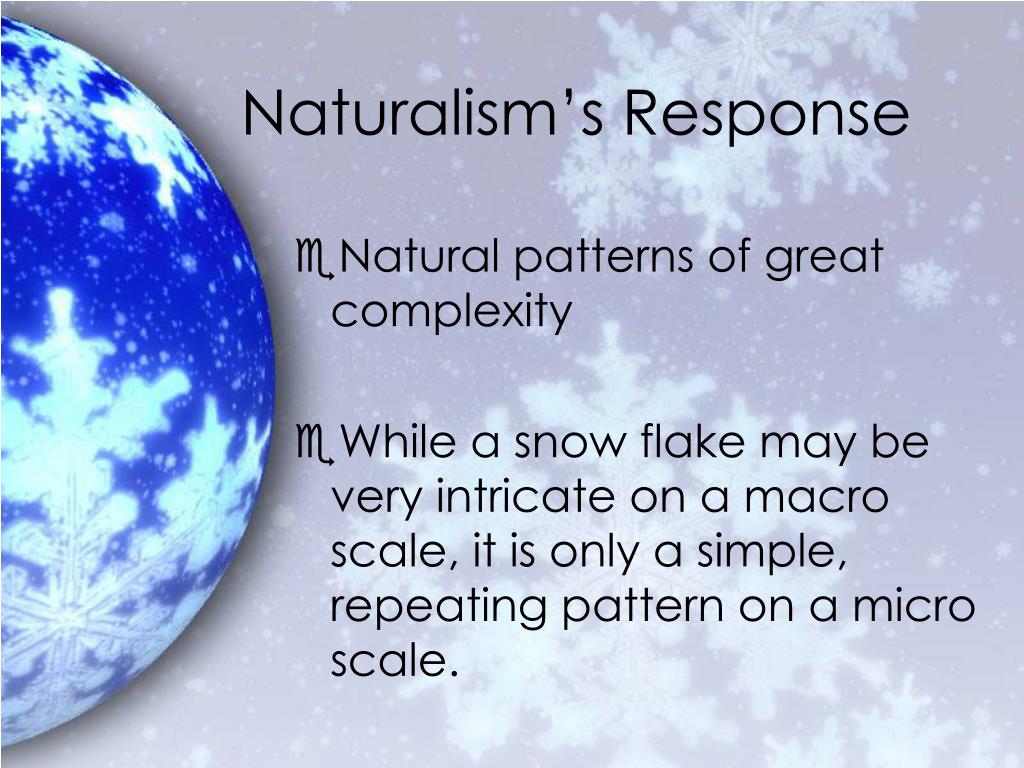 Naturalism’s Response

Natural patterns of great complexity

While a snow flake may be very intricate on a macro scale, it is only a simple, repeating pattern on a micro scale.